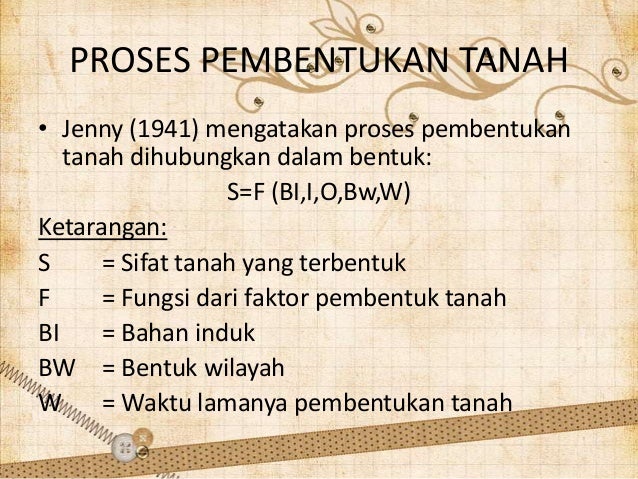 PROSES PEMBENTUKAN TANAH

• Jenny (1941) mengatakan proses pembentukan tanah dihubungkan dalam bentuk:

S=F (BI,I,O,Bw,W)

Ketarangan:

S = Sifat tanah yang terbentuk

F = Fungsi dari faktor pembentuk tanah

BI = Bahan induk

BW = Bentuk wilayah

W = Waktu lamanya pembentukan tanah